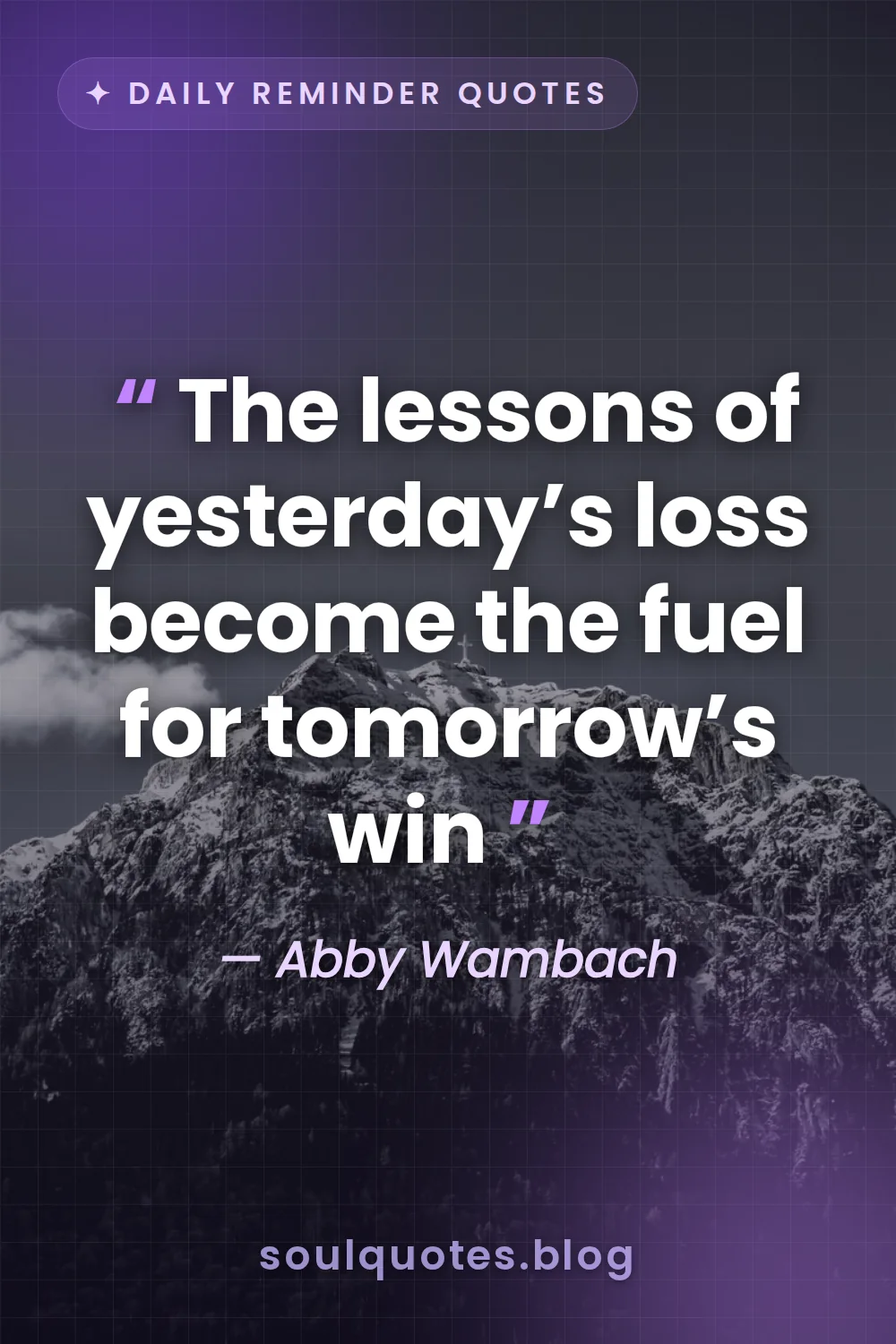 ✦ DAILY REMINDER QUOTES

“ The lessons of yesterday’s loss become the fuel for tomorrow’s win ”

— Abby Wambach

soulquotes.blog